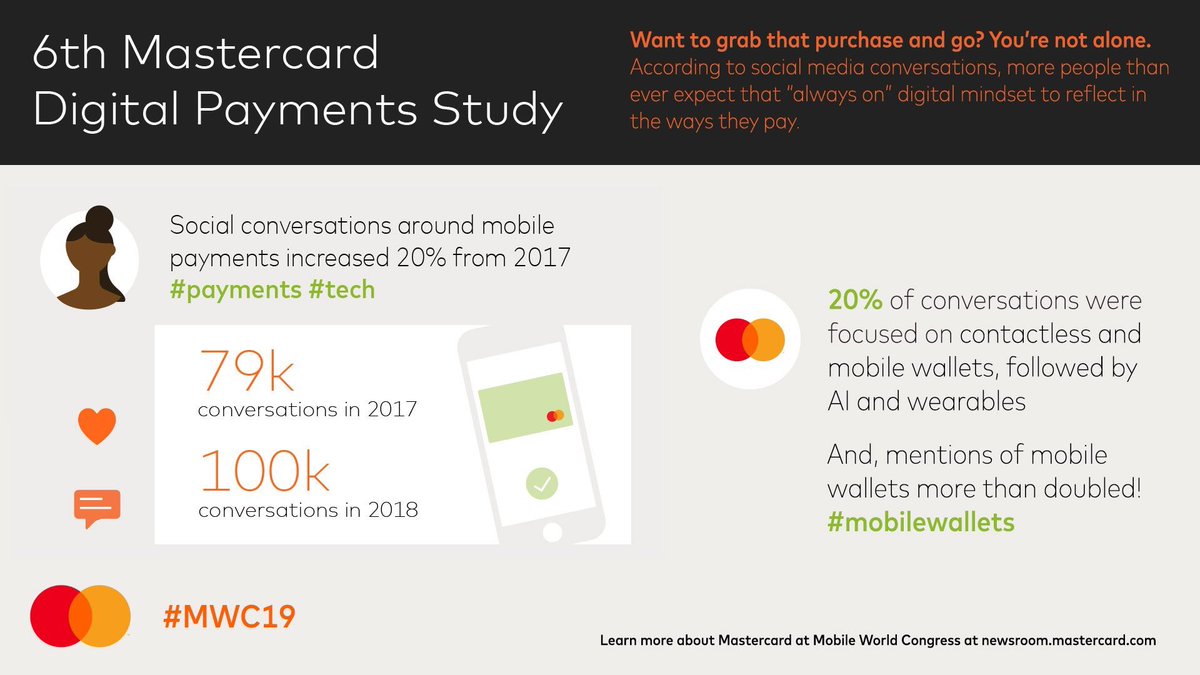 6th Mastercard Digital Payments Study

Want to grab that purchase and go? You're not alone. According to social media conversations, more people than ever expect that "always on" digital mindset to reflect in the ways they pay.

Social conversations around mobile payments increased 20% from 2017 #payments #tech

79k
conversations in 2017

100k
conversations in 2018

20% of conversations were focused on contactless and mobile wallets, followed by AI and wearables

And, mentions of mobile wallets more than doubled! #mobilewallets

#MWC19

Learn more about Mastercard at Mobile World Congress at newsroom.mastercard.com